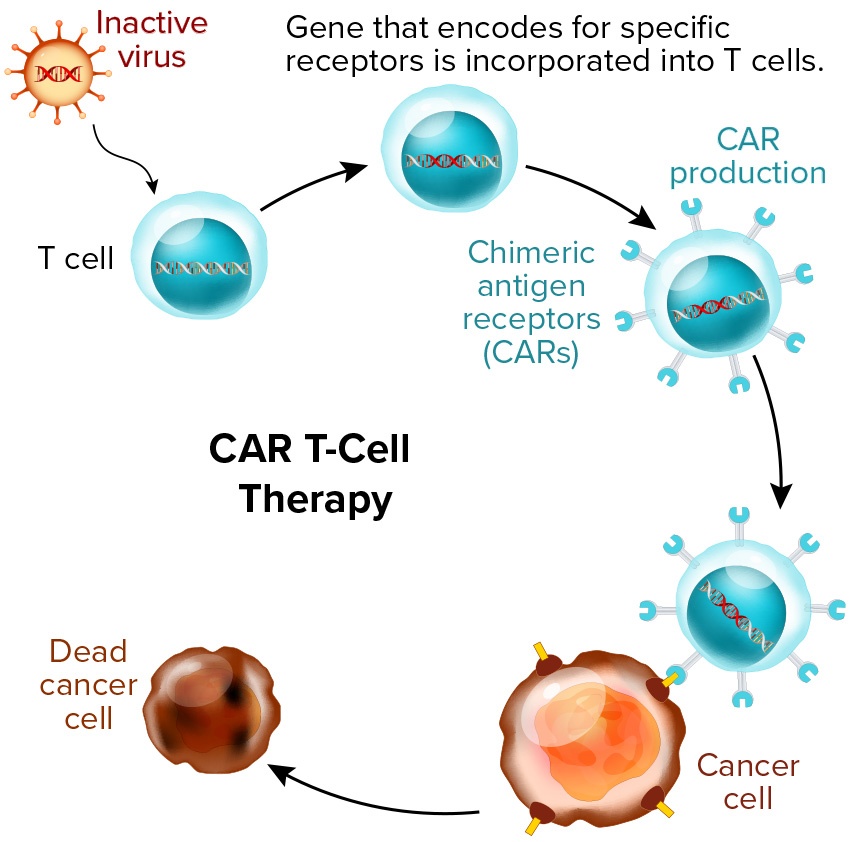 Inactive virus

Gene that encodes for specific receptors is incorporated into T cells.

T cell

CAR production

Chimeric antigen receptors (CARs)

CAR T-Cell Therapy

Dead cancer cell

Cancer cell